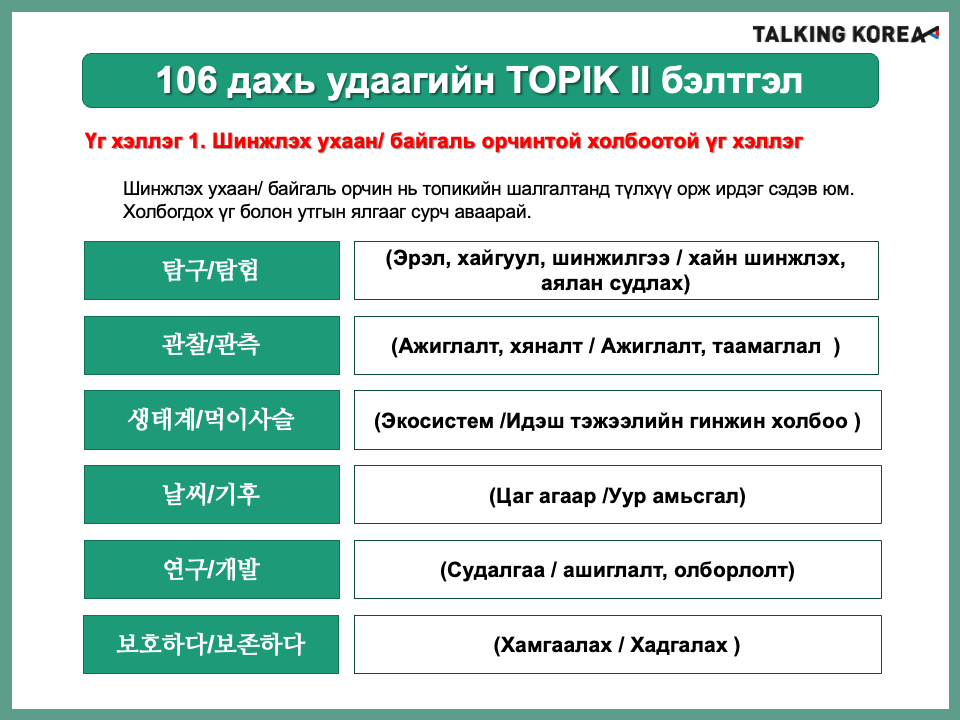 TALKING KOREA

106 дахь удаагийн TOPIK II бэлтгэл

Үг хэллэг 1. Шинжлэх ухаан/ байгаль орчинтой холбоотой үг хэллэг

Шинжлэх ухаан/ байгаль орчин нь топикийн шалгалтанд түлхүү орж ирдэг сэдэв юм. Холбогдох үг болон утгын ялгааг сурч аваарай.

| 탐구/탐험 | (Эрэл, хайгуул, шинжилгээ / хайн шинжлэх, аялан судлах) |
|---|---|
| 관찰/관측 | (Ажиглалт, хяналт / Ажиглалт, таамаглал ) |
| 생태계/먹이사슬 | (Экосистем /Идэш тэжээлийн гинжин холбоо ) |
| 날씨/기후 | (Цаг агаар /Уур амьсгал) |
| 연구/개발 | (Судалгаа / ашиглалт, олборлолт) |
| 보호하다/보존하다 | (Хамгаалах / Хадгалах ) |